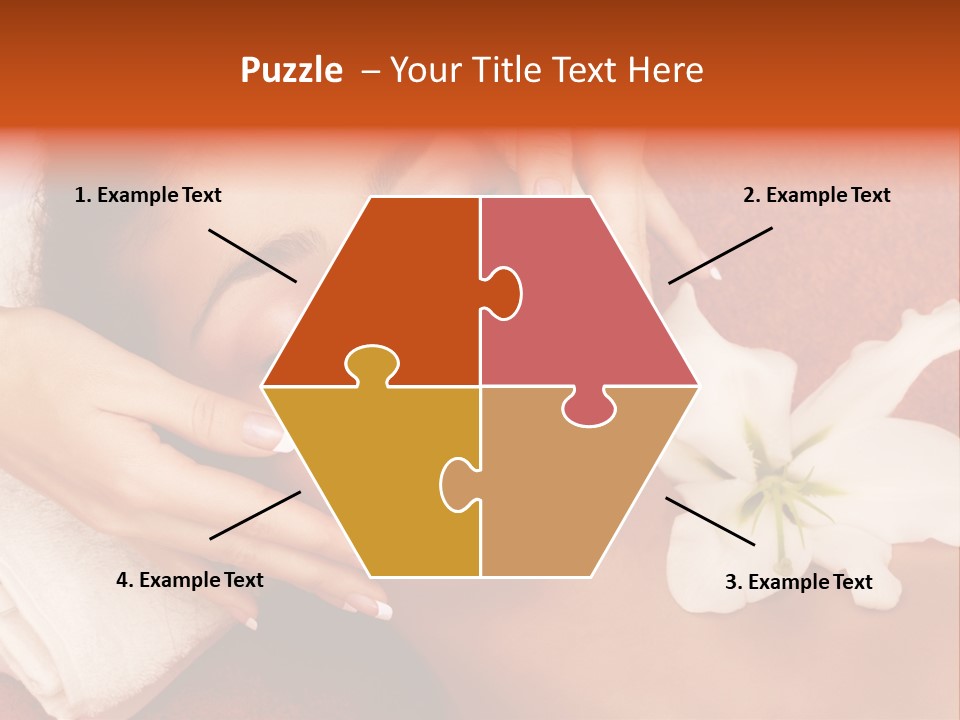 Puzzle – Your Title Text Here

1. Example Text

2. Example Text

4. Example Text

3. Example Text